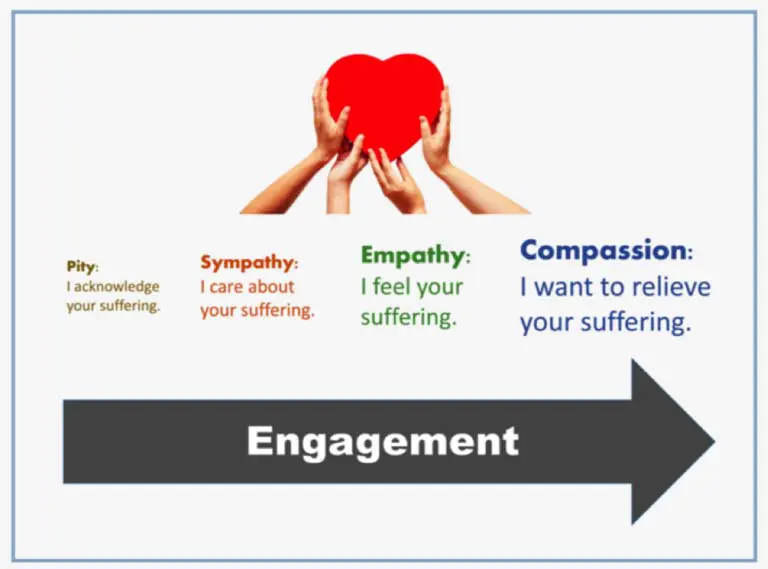 Pity:
I acknowledge your suffering.

Sympathy:
I care about your suffering.

Empathy:
I feel your suffering.

Compassion:
I want to relieve your suffering.

Engagement